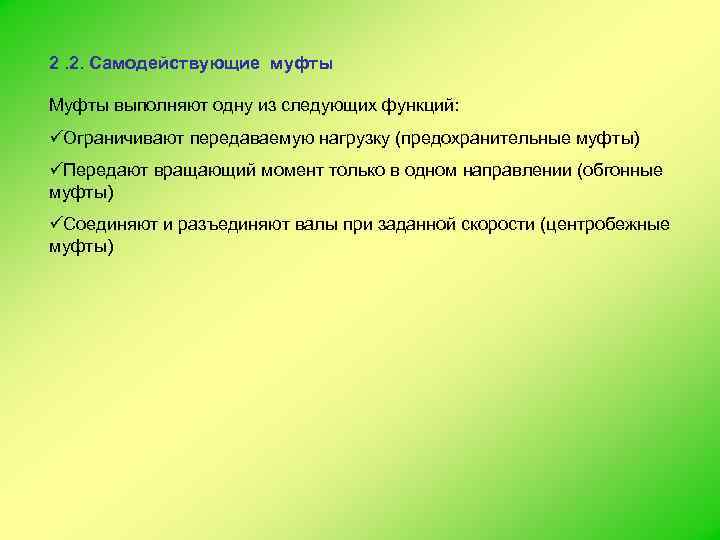 2 .2. Самодействующие муфты

Муфты выполняют одну из следующих функций:

✓Ограничивают передаваемую нагрузку (предохранительные муфты)

✓Передают вращающий момент только в одном направлении (обгонные муфты)

✓Соединяют и разъединяют валы при заданной скорости (центробежные муфты)